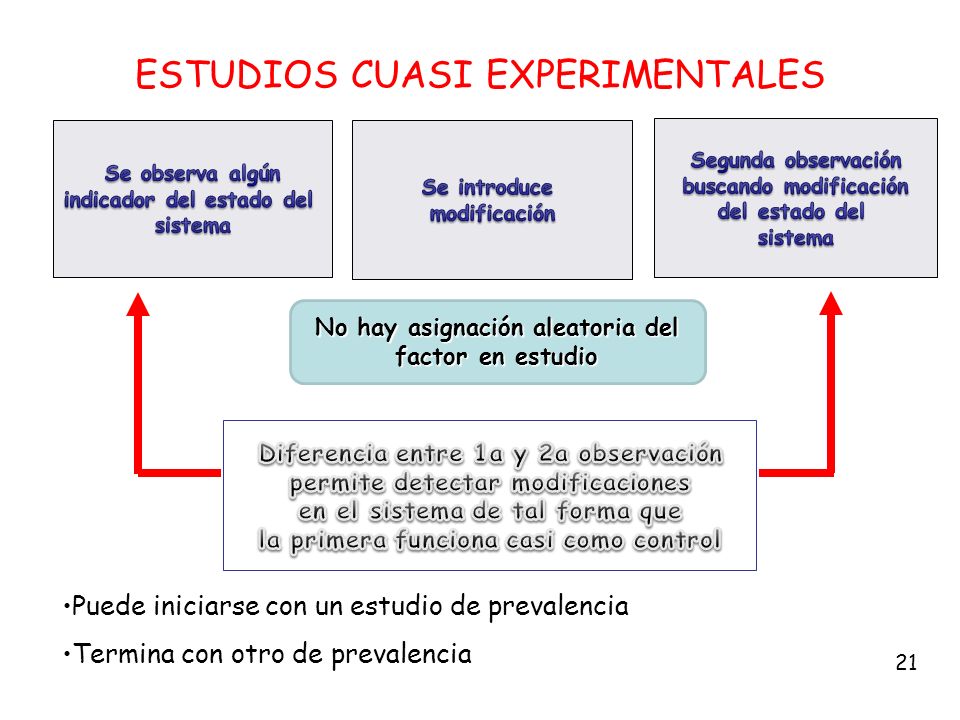 ESTUDIOS CUASI EXPERIMENTALES

Se observa algún indicador del estado del sistema

Se introduce modificación

Segunda observación buscando modificación del estado del sistema

No hay asignación aleatoria del factor en estudio

Diferencia entre 1a y 2a observación permite detectar modificaciones en el sistema de tal forma que la primera funciona casi como control

•Puede iniciarse con un estudio de prevalencia

•Termina con otro de prevalencia

21